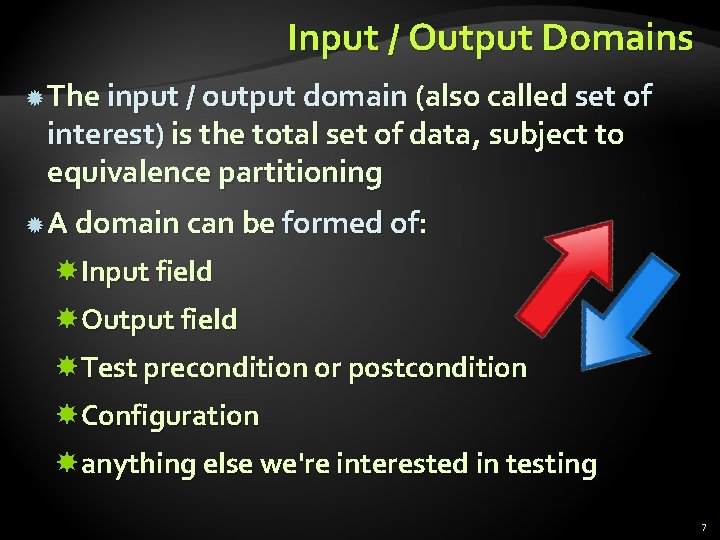 Input / Output Domains

The input / output domain (also called set of interest) is the total set of data, subject to equivalence partitioning

A domain can be formed of:

Input field

Output field

Test precondition or postcondition

Configuration

anything else we're interested in testing

7